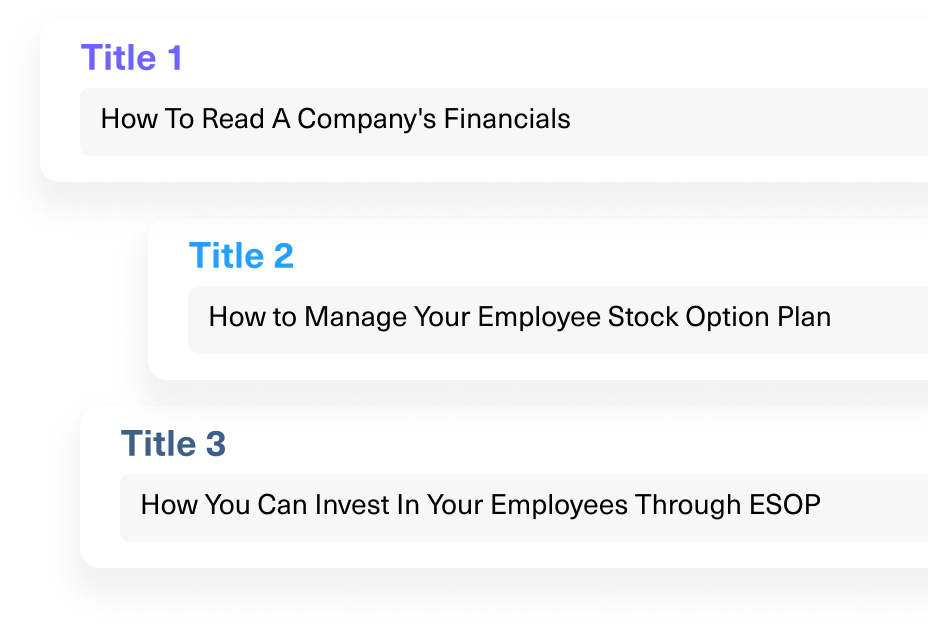 Title 1

How To Read A Company's Financials

Title 2

How to Manage Your Employee Stock Option Plan

Title 3

How You Can Invest In Your Employees Through ESOP